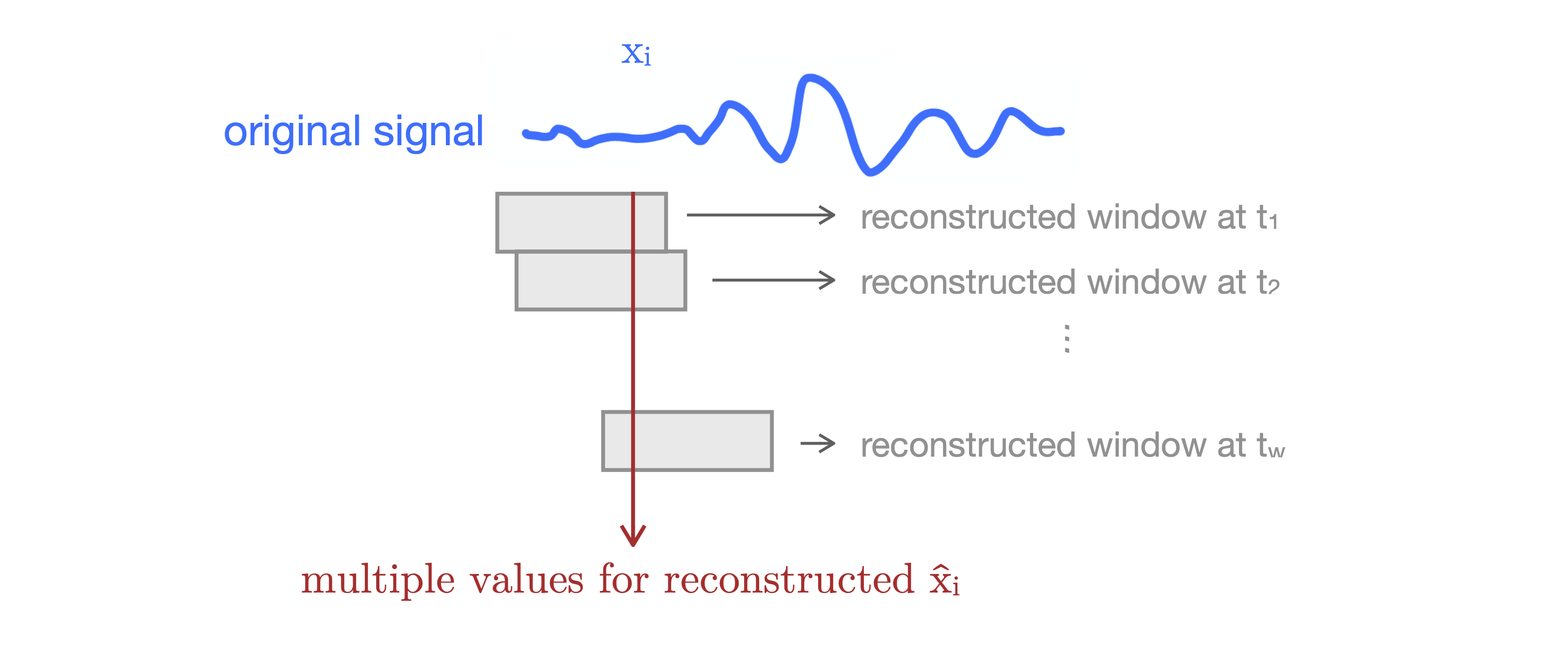 $x_i$

original signal

reconstructed window at $t_1$

reconstructed window at $t_2$

⋮

reconstructed window at $t_w$

multiple values for reconstructed $\hat{x}_i$